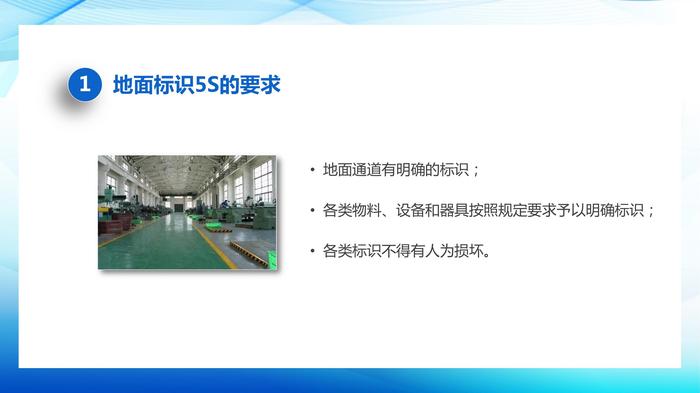 1 地面标识5S的要求

• 地面通道有明确的标识；

• 各类物料、设备和器具按照规定要求予以明确标识；

• 各类标识不得有人为损坏。